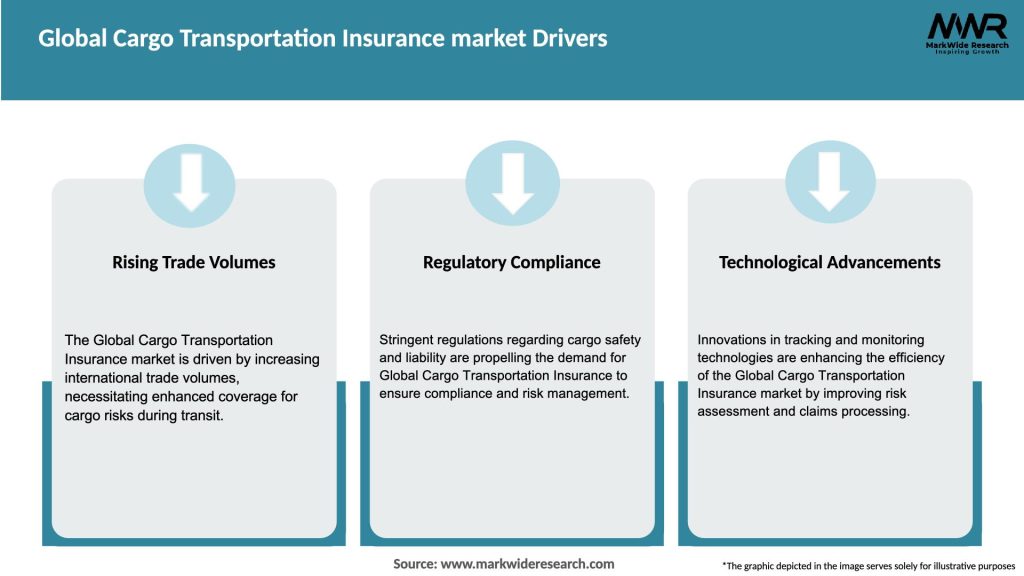 Global Cargo Transportation Insurance market Drivers

MWR
MarkWide Research
Inspiring Growth

Rising Trade Volumes

The Global Cargo Transportation Insurance market is driven by increasing international trade volumes, necessitating enhanced coverage for cargo risks during transit.

Regulatory Compliance

Stringent regulations regarding cargo safety and liability are propelling the demand for Global Cargo Transportation Insurance to ensure compliance and risk management.

Technological Advancements

Innovations in tracking and monitoring technologies are enhancing the efficiency of the Global Cargo Transportation Insurance market by improving risk assessment and claims processing.

Source: www.markwideresearch.com

*The graphic depicted in the image serves solely for illustrative purposes